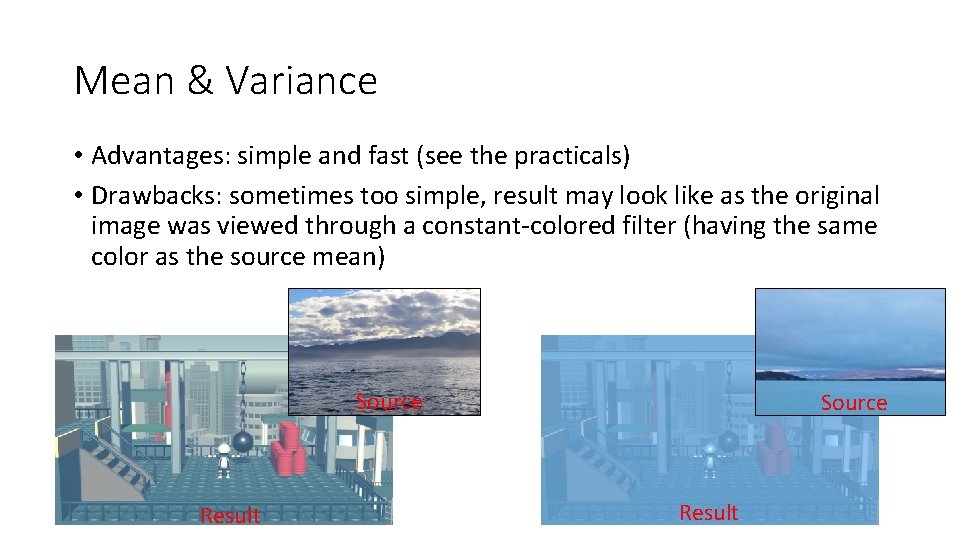 Mean & Variance

• Advantages: simple and fast (see the practicals)
• Drawbacks: sometimes too simple, result may look like as the original image was viewed through a constant-colored filter (having the same color as the source mean)

Source

Result

Source

Result